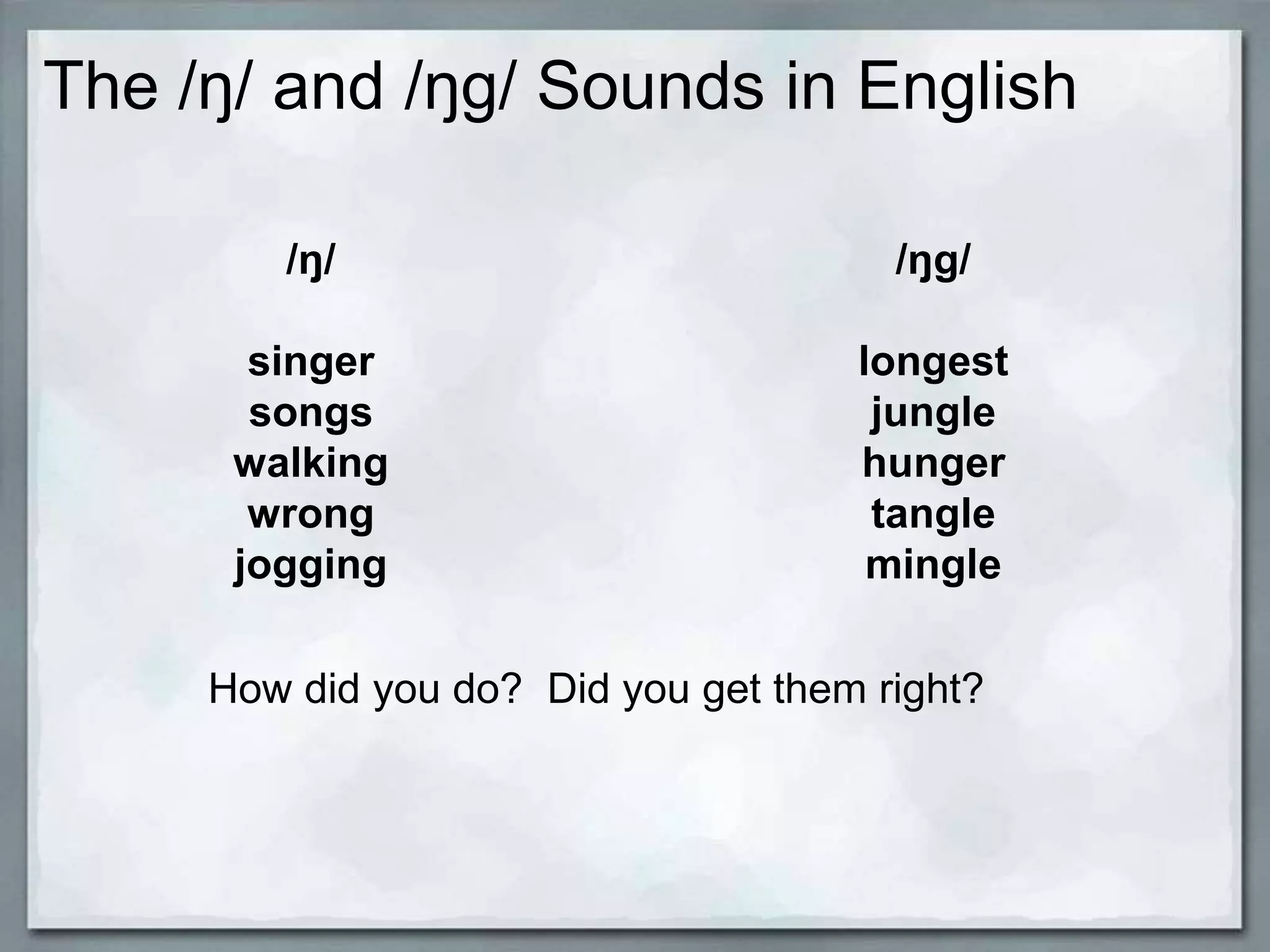 The /ŋ/ and /ŋg/ Sounds in English

/ŋ/

singer
songs
walking
wrong
jogging

/ŋg/

longest
jungle
hunger
tangle
mingle

How did you do?  Did you get them right?